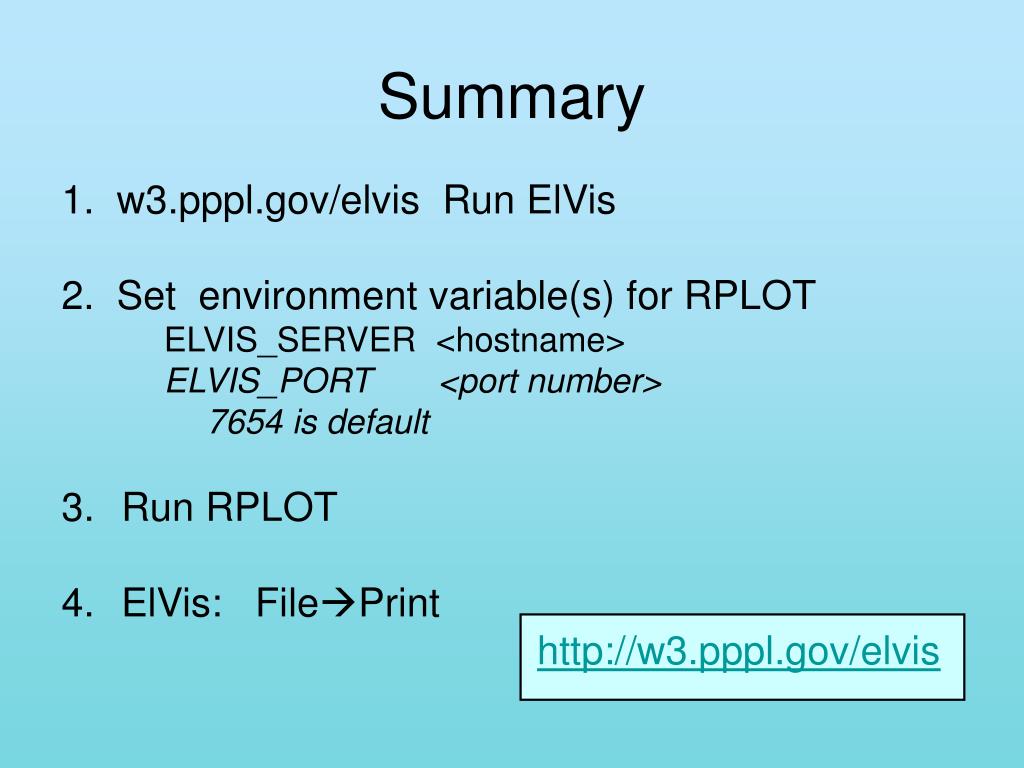 Summary

1. w3.pppl.gov/elvis Run ElVis

2. Set environment variable(s) for RPLOT
ELVIS_SERVER <hostname>
ELVIS_PORT <port number>
7654 is default

3. Run RPLOT

4. ElVis: File→Print

http://w3.pppl.gov/elvis